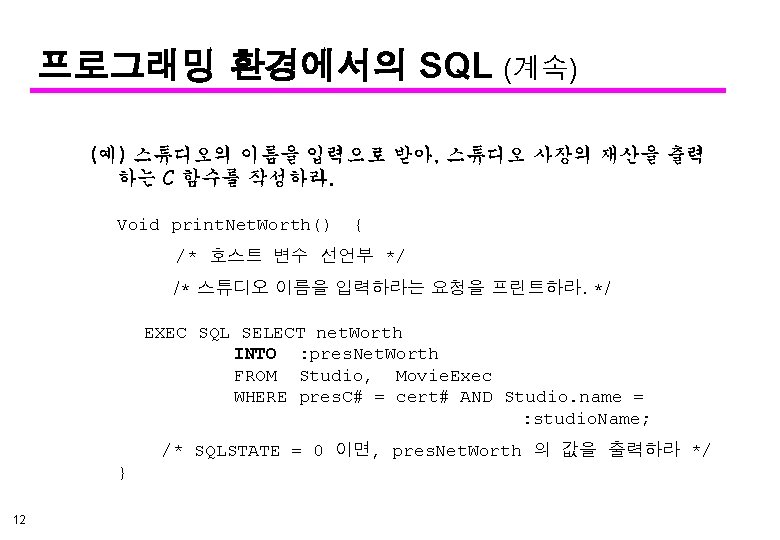 프로그래밍 환경에서의 SQL (계속)

(예) 스튜디오의 이름을 입력으로 받아, 스튜디오 사장의 재산을 출력하는 C 함수를 작성하라.

Void printNetWorth() {

/* 호스트 변수 선언부 */

/* 스튜디오 이름을 입력하라는 요청을 프린트하라. */

EXEC SQL SELECT netWorth
INTO :presNetWorth
FROM Studio, MovieExec
WHERE presC# = cert# AND Studio.name =
:studioName;

/* SQLSTATE = 0 이면, presNetWorth 의 값을 출력하라 */
}

12